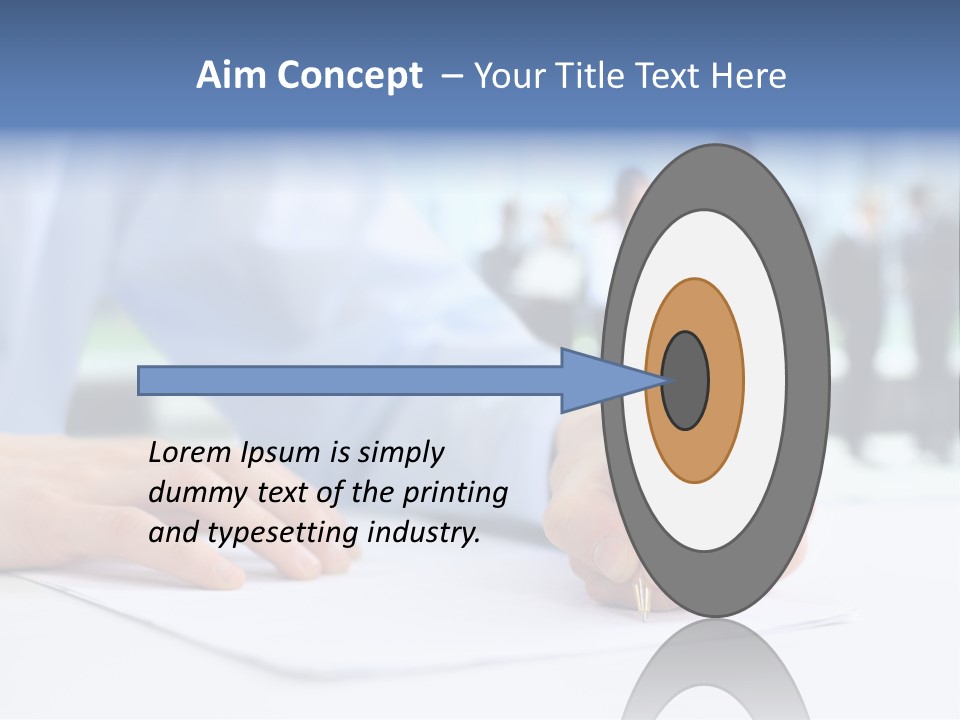 Aim Concept – Your Title Text Here

Lorem Ipsum is simply dummy text of the printing and typesetting industry.